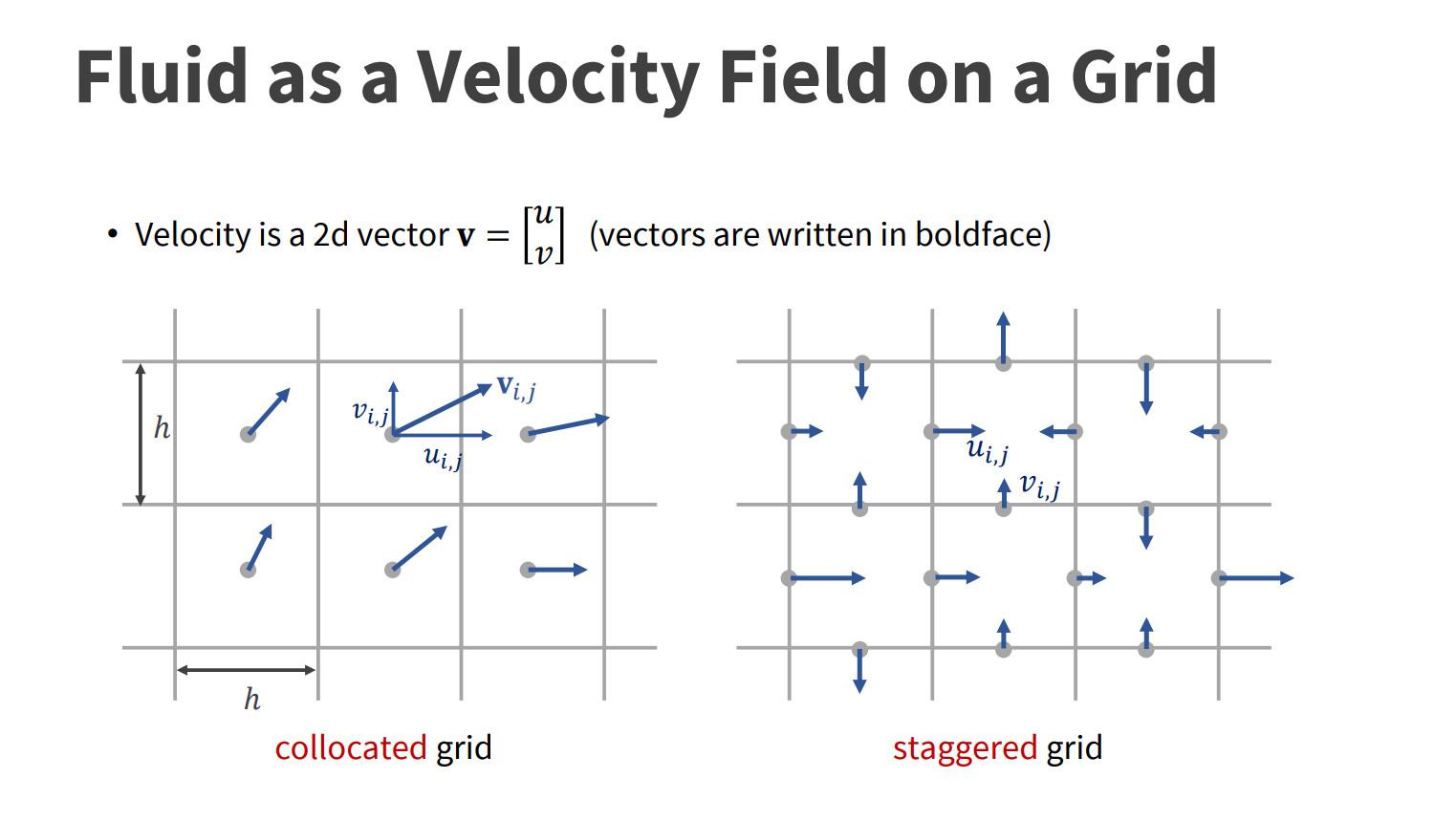 Fluid as a Velocity Field on a Grid

• Velocity is a 2d vector $\mathbf{v} = \begin{bmatrix} u \\ v \end{bmatrix}$ (vectors are written in boldface)

$h$

$v_{i,j}$ $\mathbf{v}_{i,j}$

$u_{i,j}$

$h$

collocated grid

$u_{i,j}$

$v_{i,j}$

staggered grid